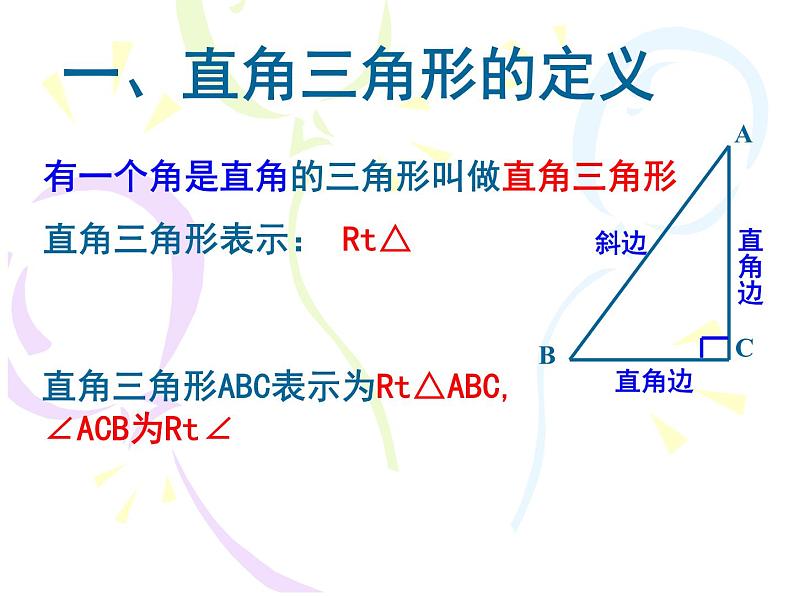 一、直角三角形的定义

有一个角是直角的三角形叫做直角三角形

直角三角形表示： Rt△

直角三角形ABC表示为Rt△ABC，
∠ACB为Rt∠

A
斜边
直角边
B
C
直角边